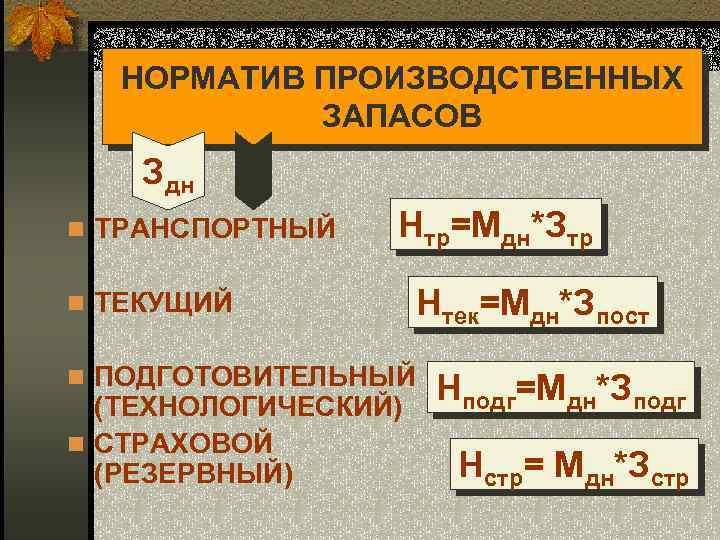 НОРМАТИВ ПРОИЗВОДСТВЕННЫХ ЗАПАСОВ

$З_{дн}$

ТРАНСПОРТНЫЙ

$Н_{тр}=М_{дн}*З_{тр}$

ТЕКУЩИЙ

$Н_{тек}=М_{дн}*З_{пост}$

ПОДГОТОВИТЕЛЬНЫЙ (ТЕХНОЛОГИЧЕСКИЙ)

$Н_{подг}=М_{дн}*З_{подг}$

СТРАХОВОЙ (РЕЗЕРВНЫЙ)

$Н_{стр}= М_{дн}*З_{стр}$